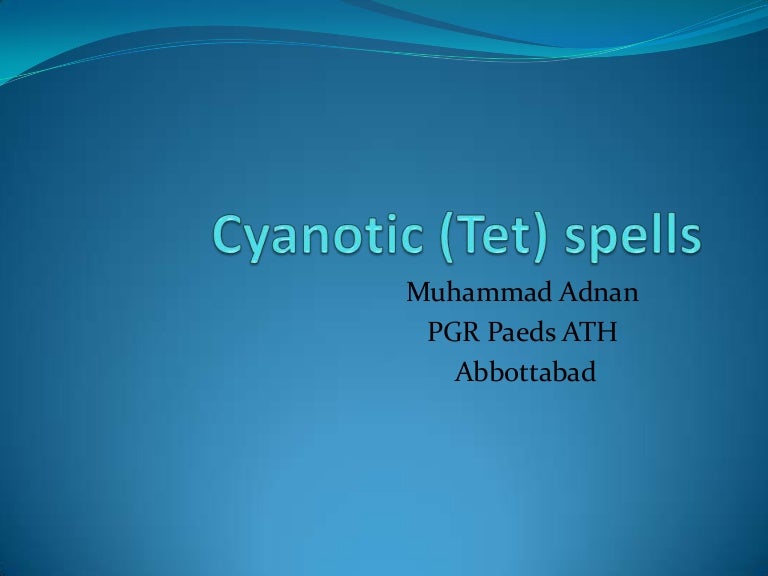 Cyanotic (Tet) spells

Muhammad Adnan
PGR Paeds ATH
Abbottabad